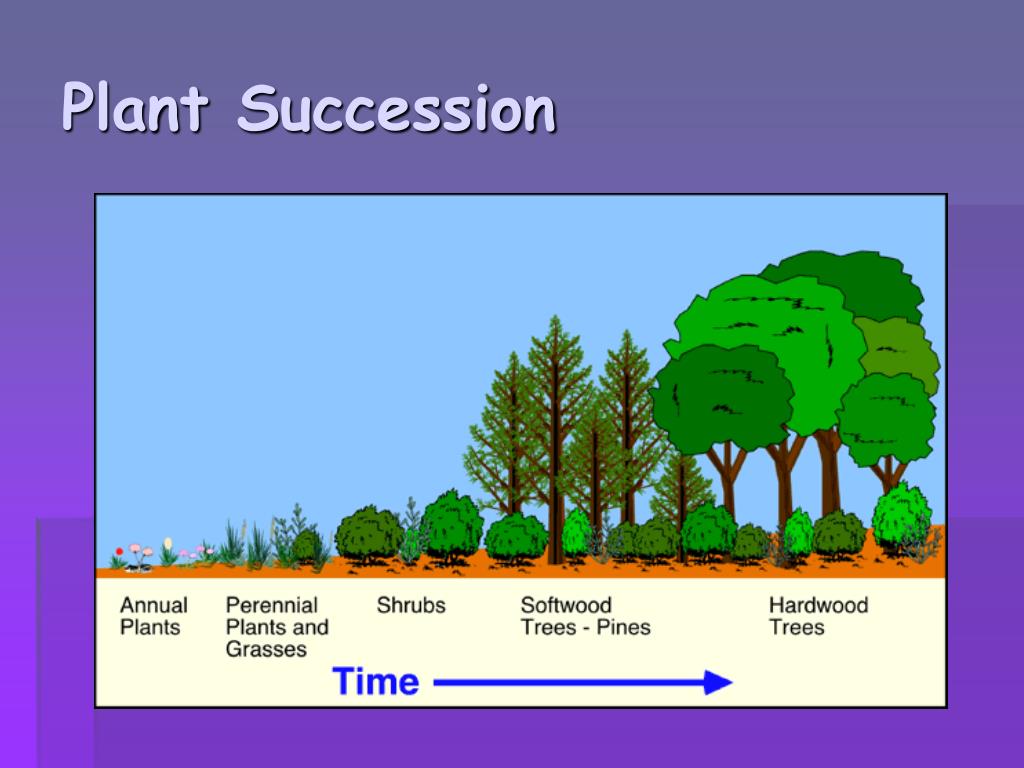 Plant Succession

Annual Plants

Perennial Plants and Grasses

Shrubs

Softwood Trees - Pines

Hardwood Trees

Time